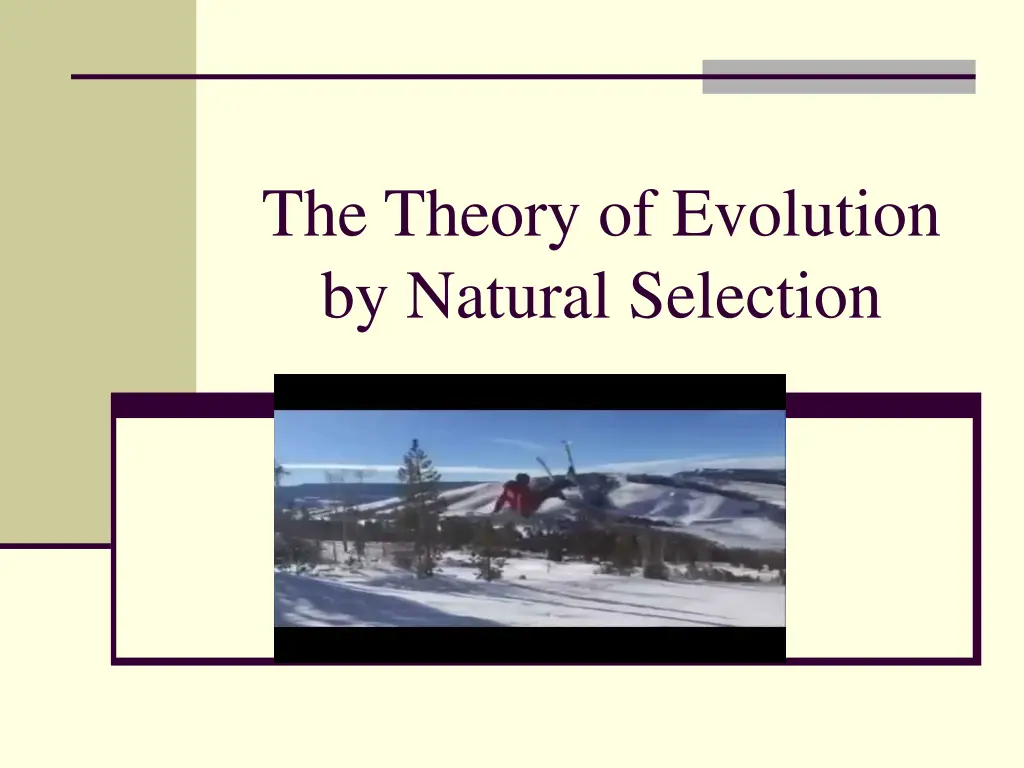 The Theory of Evolution by Natural Selection